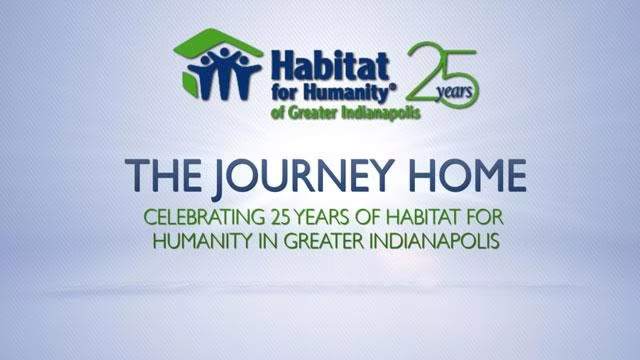 Habitat for Humanity®
of Greater Indianapolis
25 years

THE JOURNEY HOME

CELEBRATING 25 YEARS OF HABITAT FOR HUMANITY IN GREATER INDIANAPOLIS